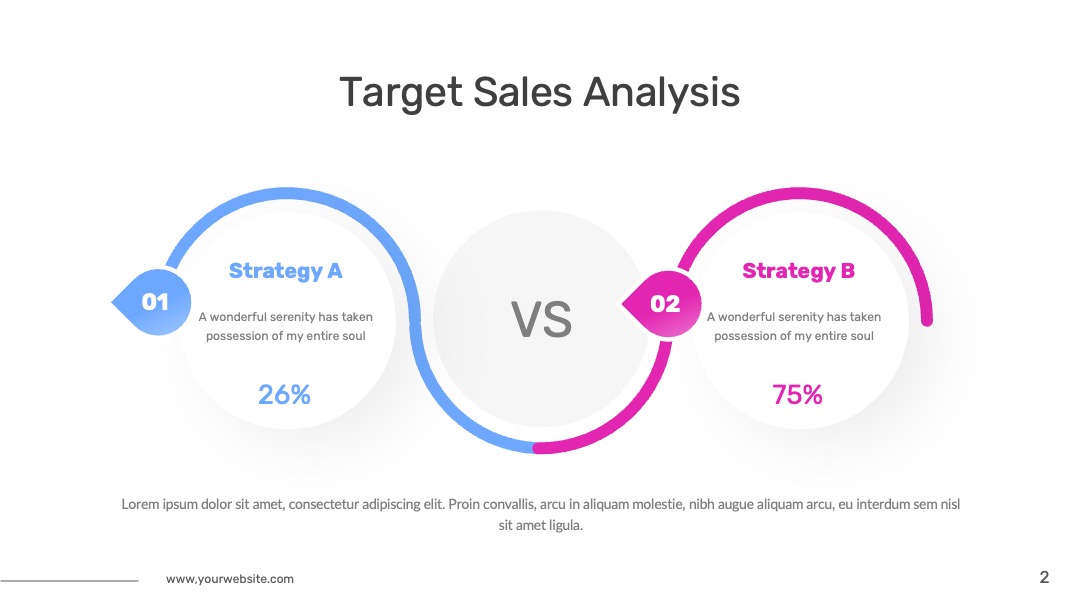 Target Sales Analysis

01

Strategy A

A wonderful serenity has taken possession of my entire soul

26%

VS

02

Strategy B

A wonderful serenity has taken possession of my entire soul

75%

Lorem ipsum dolor sit amet, consectetur adipiscing elit. Proin convallis, arcu in aliquam molestie, nibh augue aliquam arcu, eu interdum sem nisl sit amet ligula.

www.yourwebsite.com

2